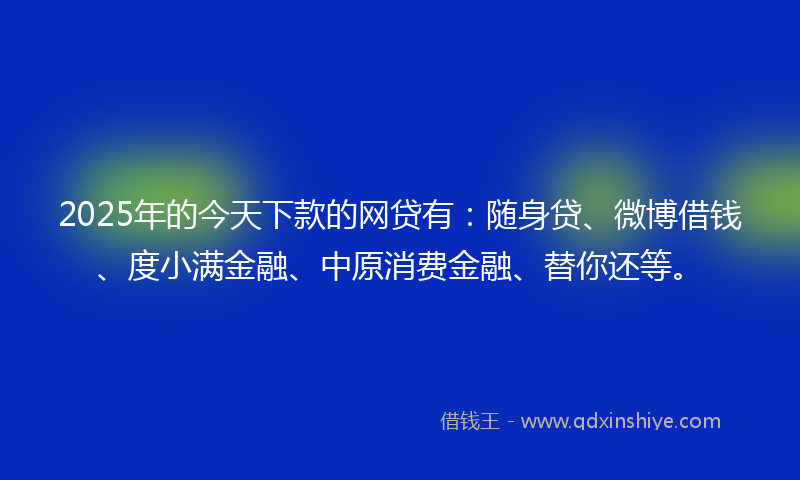 2025年的今天下款的网贷有：随身贷、微博借钱、度小满金融、中原消费金融、替你还等。

借钱王 - www.qdxinshiye.com